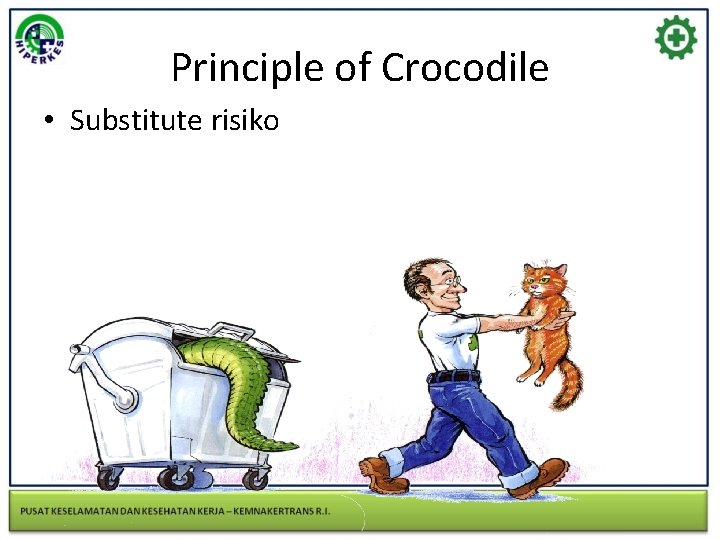 HIPERKES

Principle of Crocodile

• Substitute risiko

PUSAT KESELAMATAN DAN KESEHATAN KERJA – KEMNAKERTRANS R.I.